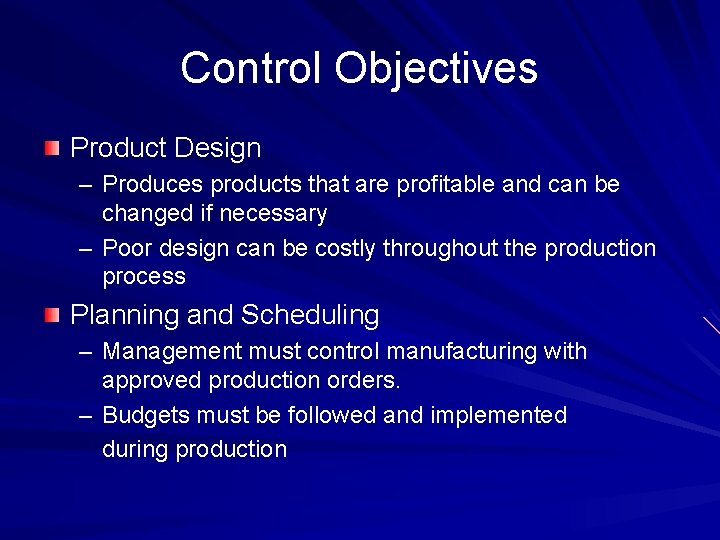 Control Objectives

Product Design

– Produces products that are profitable and can be changed if necessary

– Poor design can be costly throughout the production process

Planning and Scheduling

– Management must control manufacturing with approved production orders.

– Budgets must be followed and implemented during production